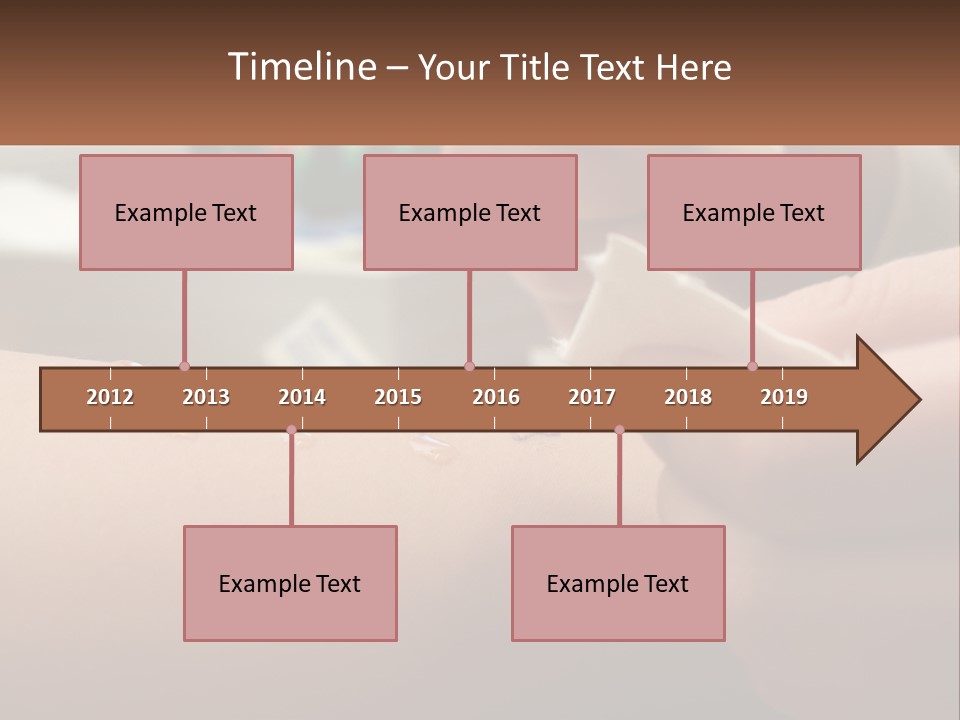 Timeline – Your Title Text Here

Example Text

Example Text

Example Text

2012 2013 2014 2015 2016 2017 2018 2019

Example Text

Example Text